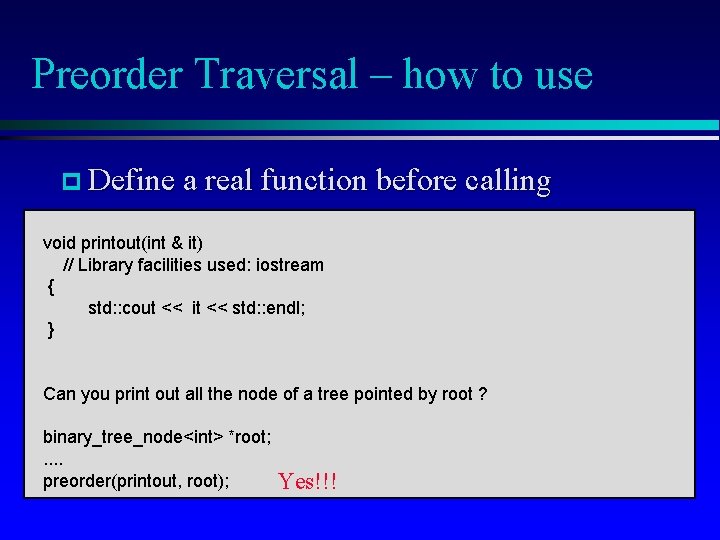 Preorder Traversal – how to use

Define a real function before calling

void printout(int & it)
// Library facilities used: iostream
{
std::cout << it << std::endl;
}

Can you print out all the node of a tree pointed by root ?

binary_tree_node<int> *root;
....
preorder(printout, root); Yes!!!